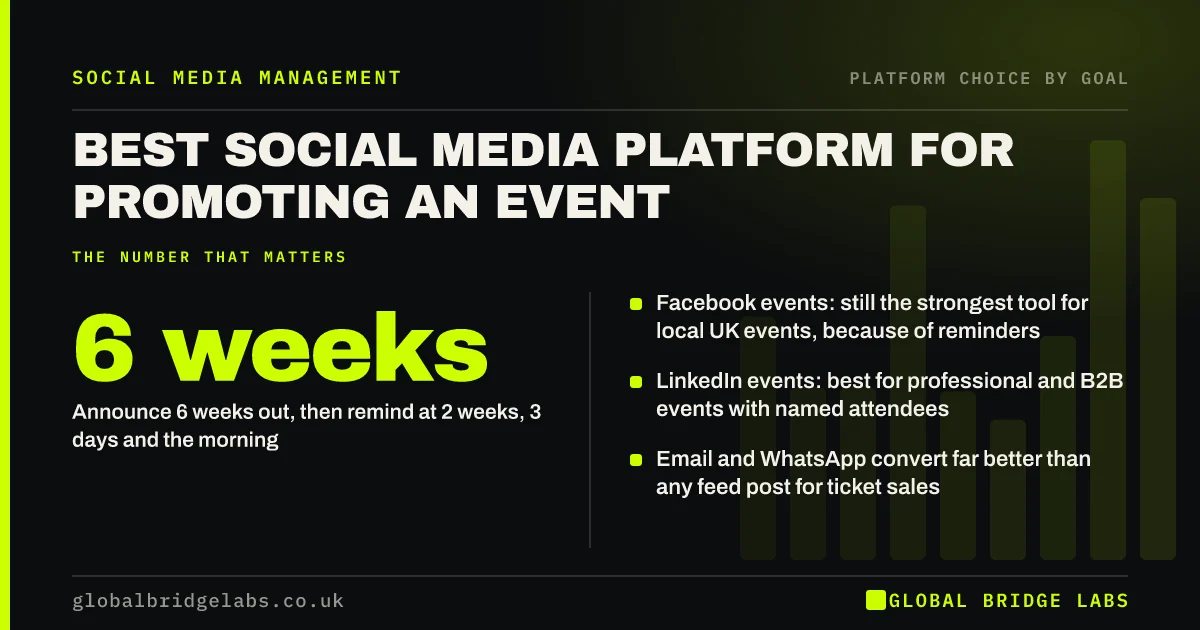 SOCIAL MEDIA MANAGEMENT

PLATFORM CHOICE BY GOAL

BEST SOCIAL MEDIA PLATFORM FOR PROMOTING AN EVENT

THE NUMBER THAT MATTERS

6 weeks

Announce 6 weeks out, then remind at 2 weeks, 3 days and the morning

Facebook events: still the strongest tool for local UK events, because of reminders

LinkedIn events: best for professional and B2B events with named attendees

Email and WhatsApp convert far better than any feed post for ticket sales

globalbridgelabs.co.uk

GLOBAL BRIDGE LABS